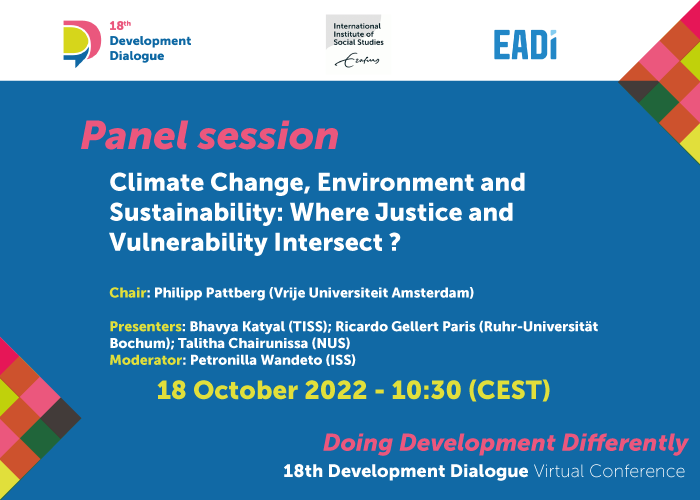 18th Development Dialogue

International Institute of Social Studies
Erasmus

EADI

Panel session

Climate Change, Environment and Sustainability: Where Justice and Vulnerability Intersect ?

Chair: Philipp Pattberg (Vrije Universiteit Amsterdam)

Presenters: Bhavya Katyal (TISS); Ricardo Gellert Paris (Ruhr-Universität Bochum); Talitha Chairunissa (NUS)
Moderator: Petronilla Wandeto (ISS)

18 October 2022 - 10:30 (CEST)

Doing Development Differently
18th Development Dialogue Virtual Conference